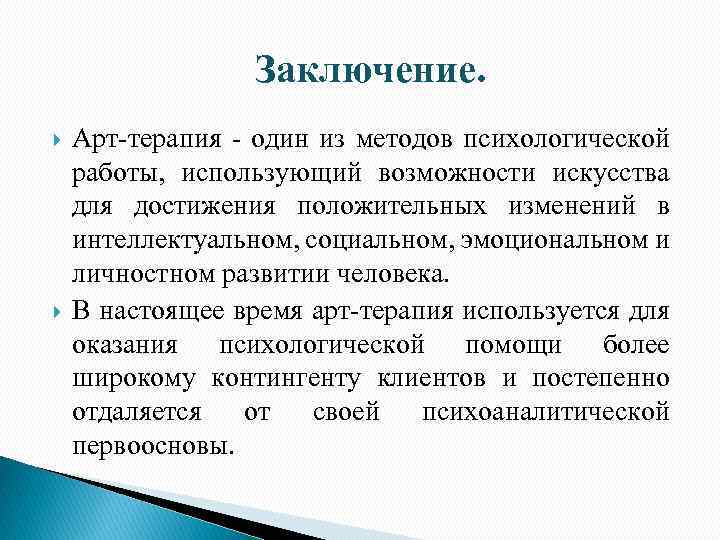 Заключение.

Арт-терапия - один из методов психологической работы, использующий возможности искусства для достижения положительных изменений в интеллектуальном, социальном, эмоциональном и личностном развитии человека.

В настоящее время арт-терапия используется для оказания психологической помощи более широкому контингенту клиентов и постепенно отдаляется от своей психоаналитической первоосновы.